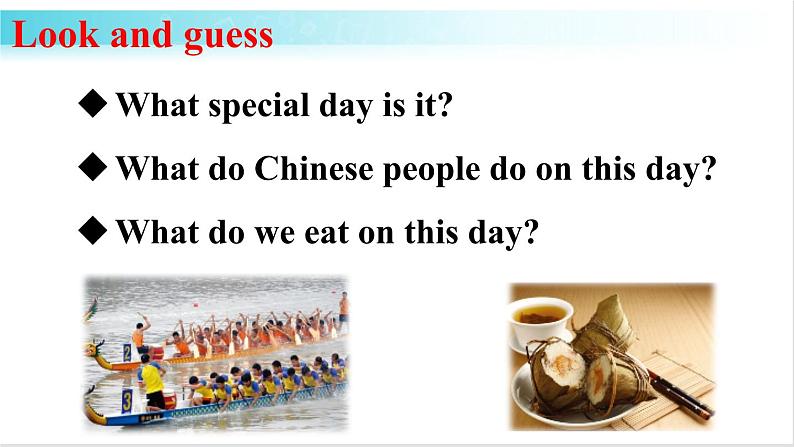 Look and guess

◆ What special day is it?

◆ What do Chinese people do on this day?

◆ What do we eat on this day?

2

3